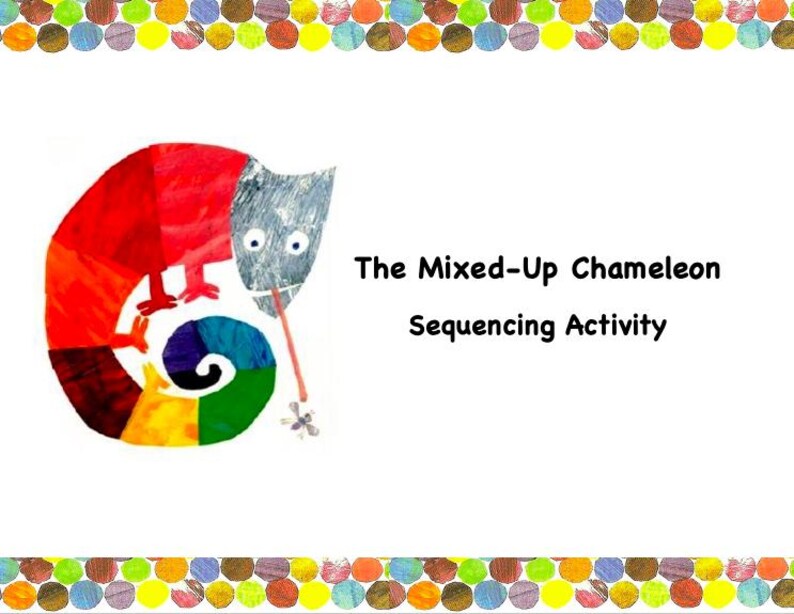 The Mixed-Up Chameleon

Sequencing Activity